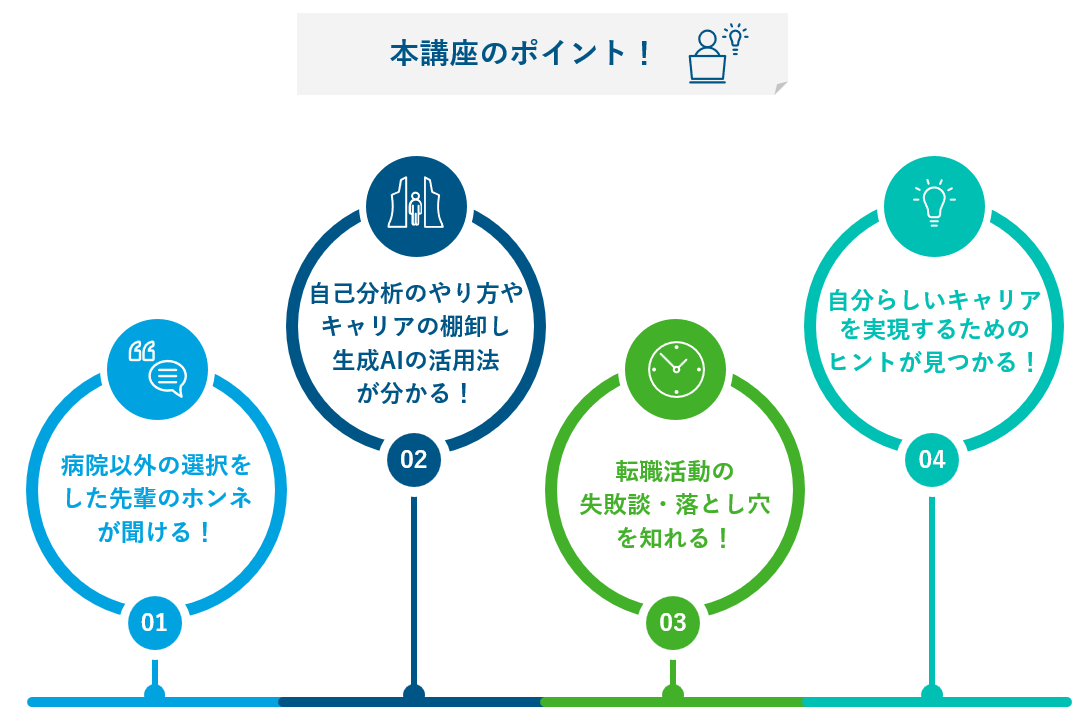 本講座のポイント！

病院以外の選択をした先輩のホンネが聞ける！

01

自己分析のやり方やキャリアの棚卸し生成AIの活用法が分かる！

02

転職活動の失敗談・落とし穴を知れる！

03

自分らしいキャリアを実現するためのヒントが見つかる！

04